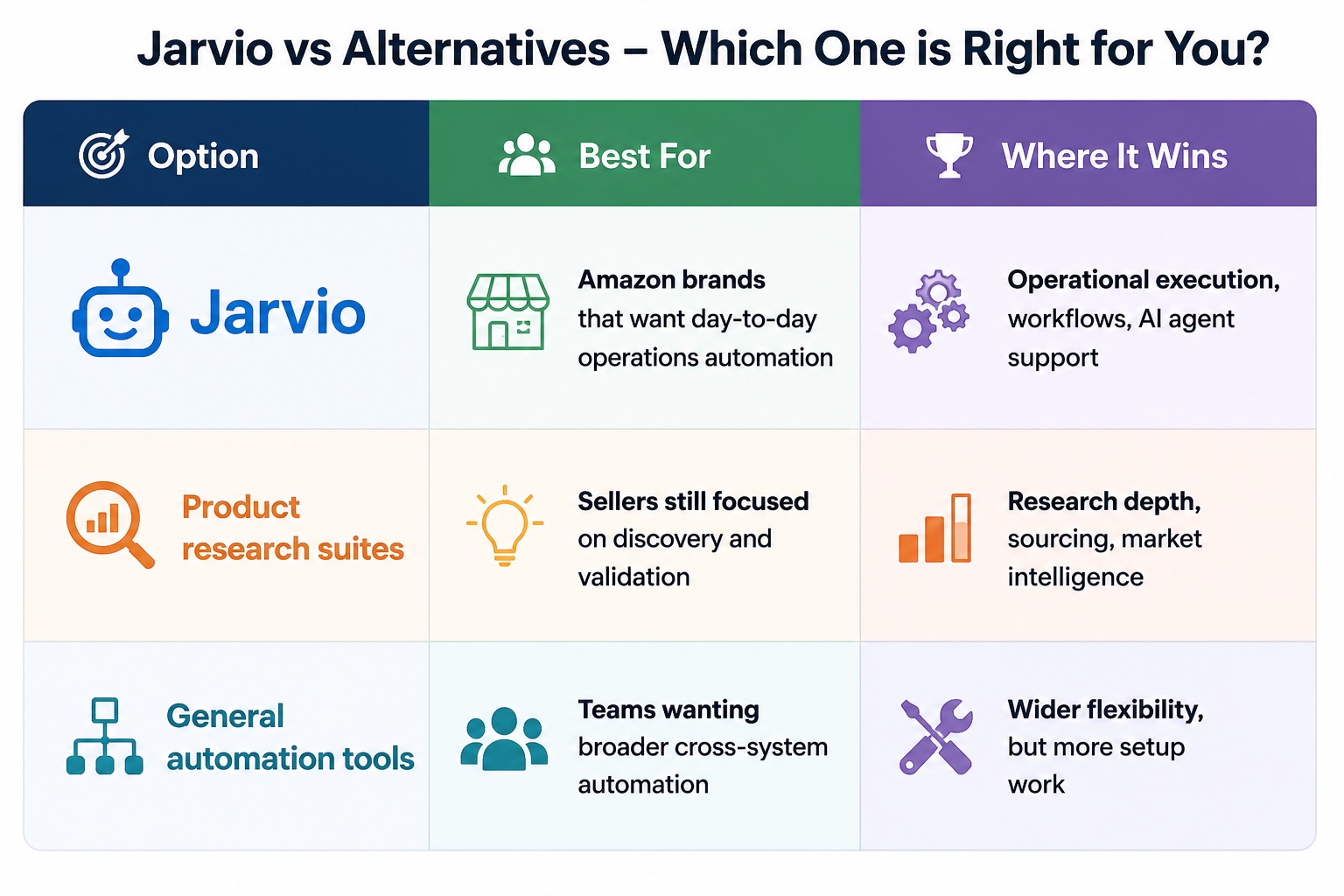 Jarvio vs Alternatives – Which One is Right for You?

| Option | Best For | Where It Wins |
|---|---|---|
| Jarvio | Amazon brands that want day-to-day operations automation | Operational execution, workflows, AI agent support |
| Product research suites | Sellers still focused on discovery and validation | Research depth, sourcing, market intelligence |
| General automation tools | Teams wanting broader cross-system automation | Wider flexibility, but more setup work |